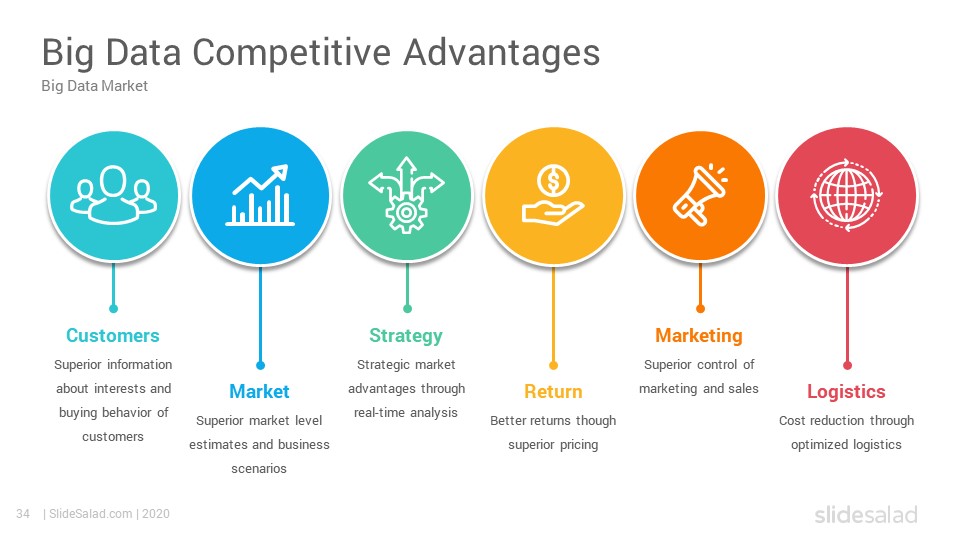 Big Data Competitive Advantages
Big Data Market

Customers
Superior information about interests and buying behavior of customers

Market
Superior market level estimates and business scenarios

Strategy
Strategic market advantages through real-time analysis

Return
Better returns though superior pricing

Marketing
Superior control of marketing and sales

Logistics
Cost reduction through optimized logistics

34 | SlideSalad.com | 2020

slidesalad